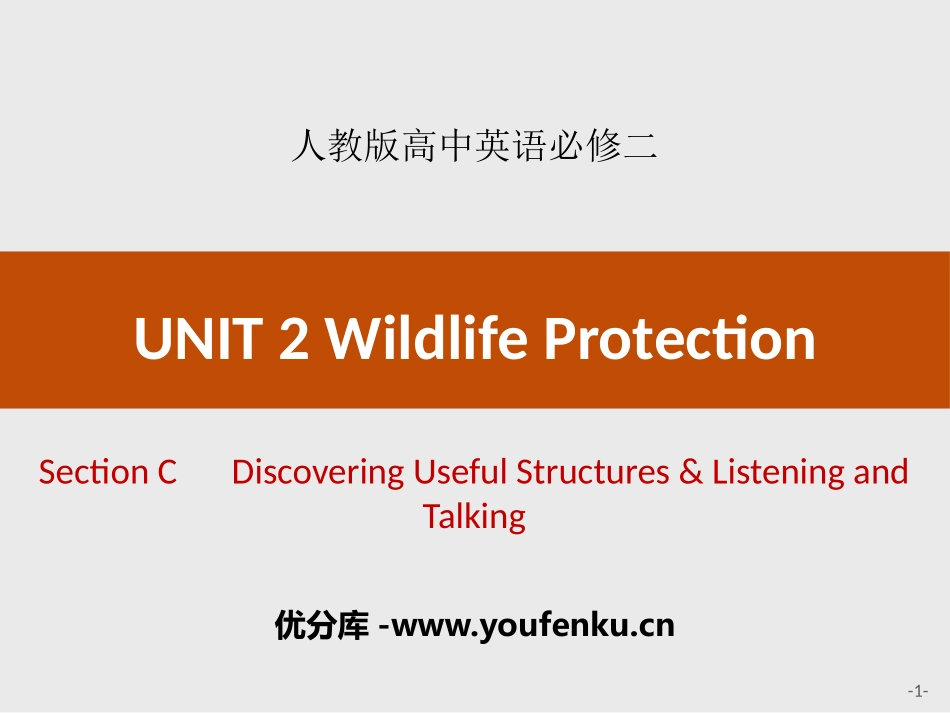 人教版高中英语必修二

UNIT 2 Wildlife Protection

Section C　　Discovering Useful Structures & Listening and Talking

优分库 -www.youfenku.cn

-1-